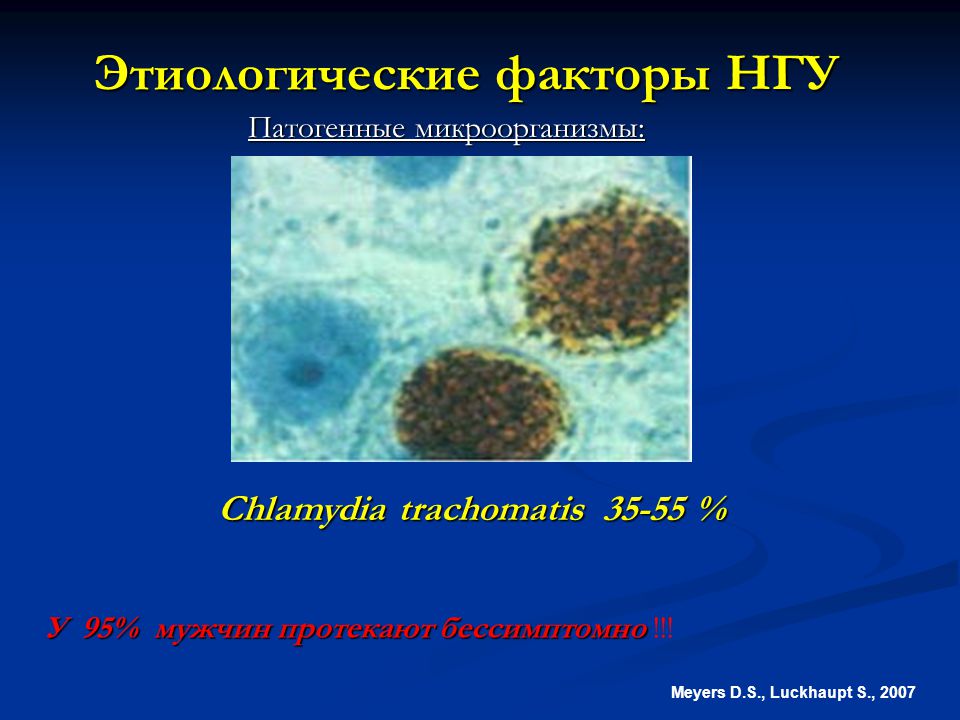 Этиологические факторы НГУ

Патогенные микроорганизмы:

Chlamydia trachomatis 35-55 %

У 95% мужчин протекают бессимптомно !!!

Meyers D.S., Luckhaupt S., 2007